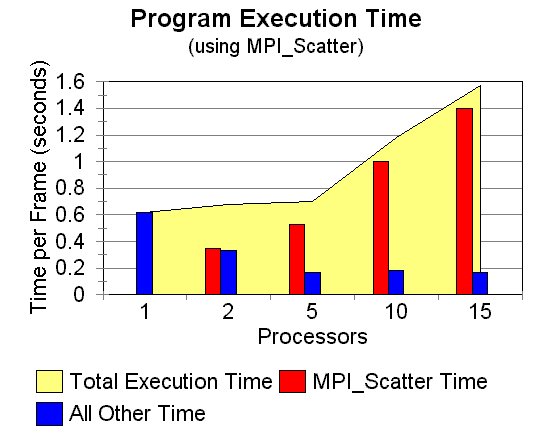 Program Execution Time
(using MPI_Scatter)

Time per Frame (seconds)

1.6
1.4
1.2
1
0.8
0.6
0.4
0.2
0

1
2
5
10
15

Processors

Total Execution Time
MPI_Scatter Time
All Other Time